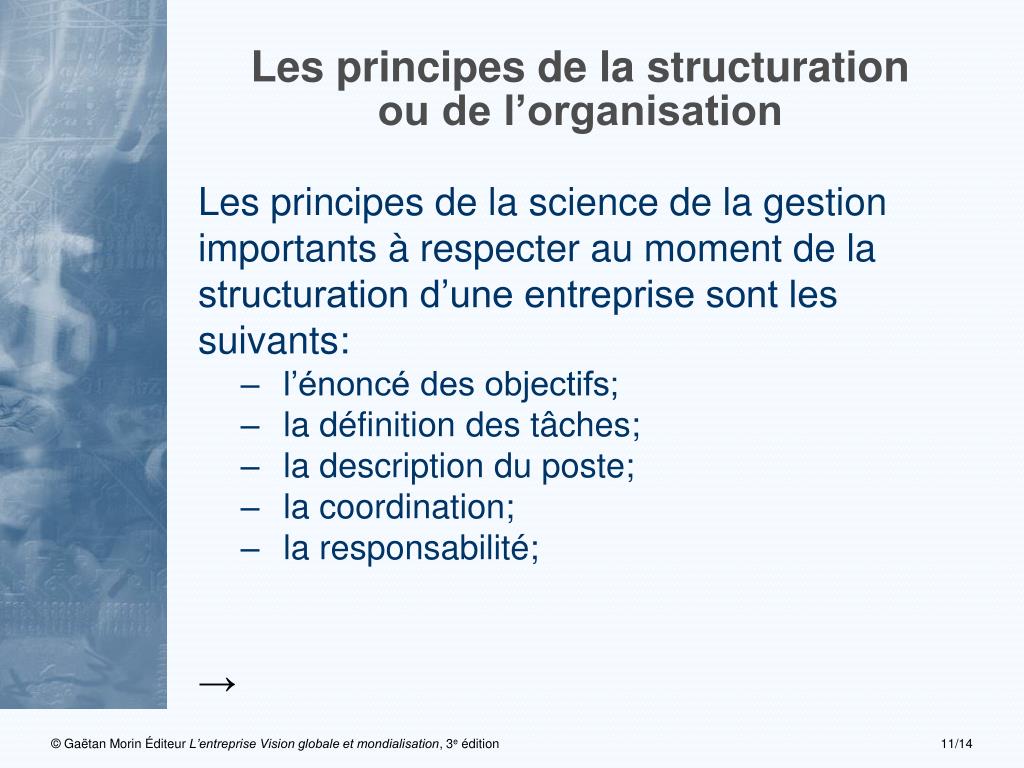 Les principes de la structuration ou de l’organisation

Les principes de la science de la gestion importants à respecter au moment de la structuration d’une entreprise sont les suivants:
– l’énoncé des objectifs;
– la définition des tâches;
– la description du poste;
– la coordination;
– la responsabilité;

→

© Gaëtan Morin Éditeur L’entreprise Vision globale et mondialisation, 3e édition

11/14